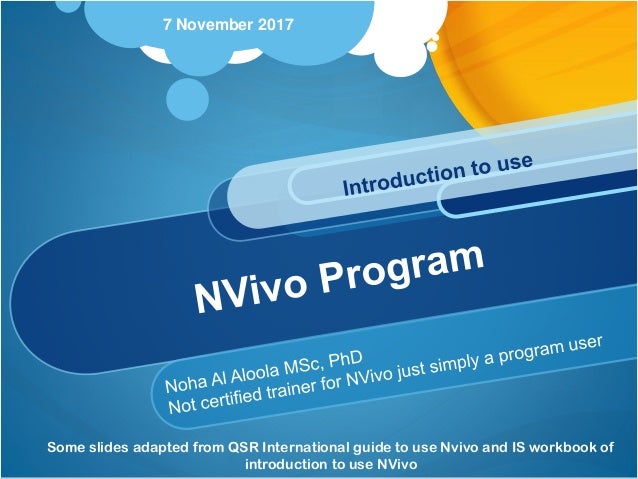 7 November 2017

Introduction to use

NVivo Program

Noha Al Aloola MSc, PhD
Not certified trainer for NVivo just simply a program user

Some slides adapted from QSR International guide to use Nvivo and IS workbook of introduction to use NVivo